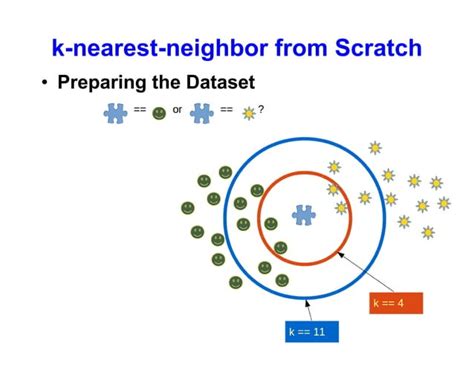 k-nearest-neighbor from Scratch

• Preparing the Dataset

== or == ?

k == 4

k == 11